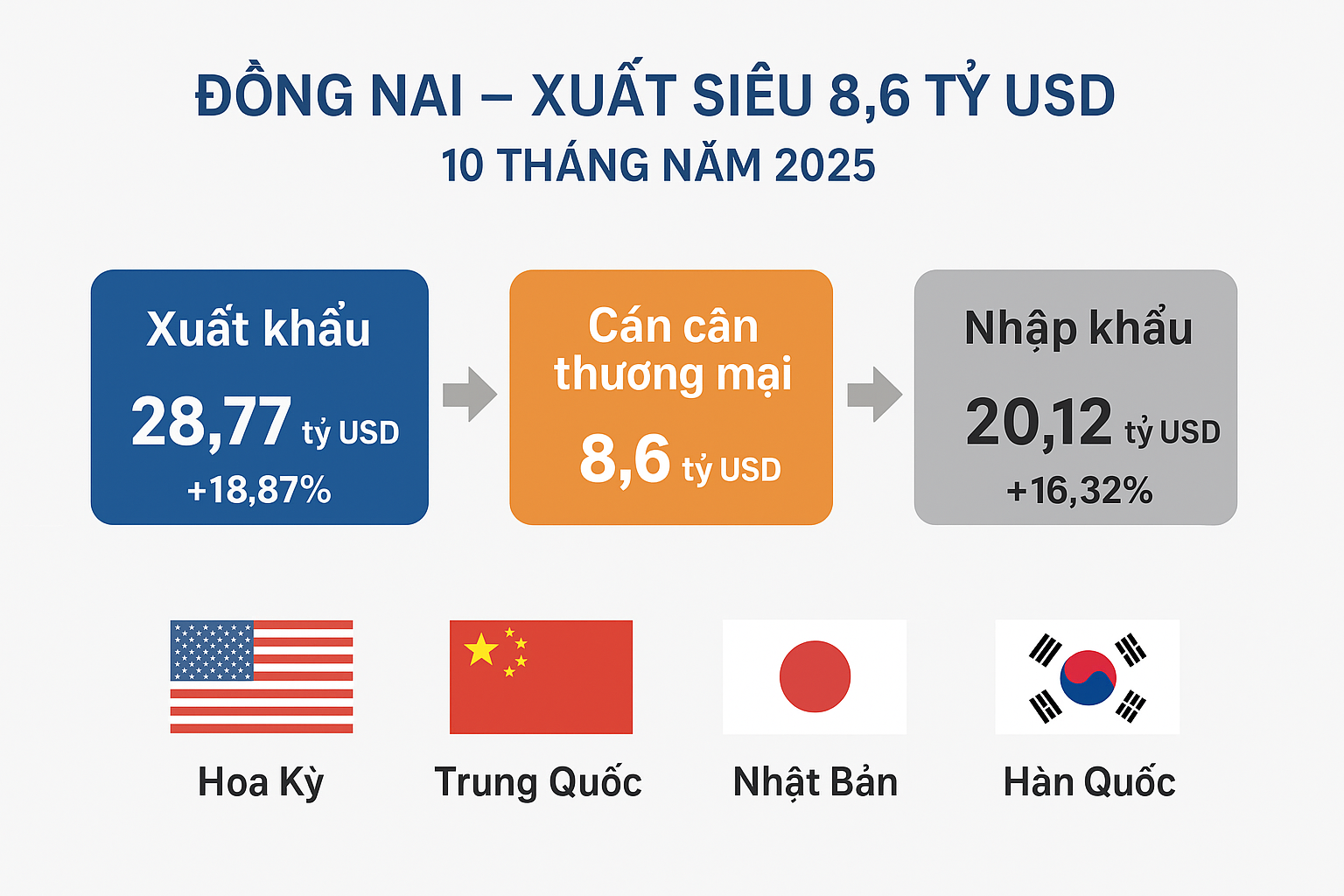 ĐỒNG NAI – XUẤT SIÊU 8,6 TỶ USD
10 THÁNG NĂM 2025

Xuất khẩu
28,77 tỷ USD
+18,87%

Cán cân thương mại
8,6 tỷ USD

Nhập khẩu
20,12 tỷ USD
+16,32%

Hoa Kỳ

Trung Quốc

Nhật Bản

Hàn Quốc